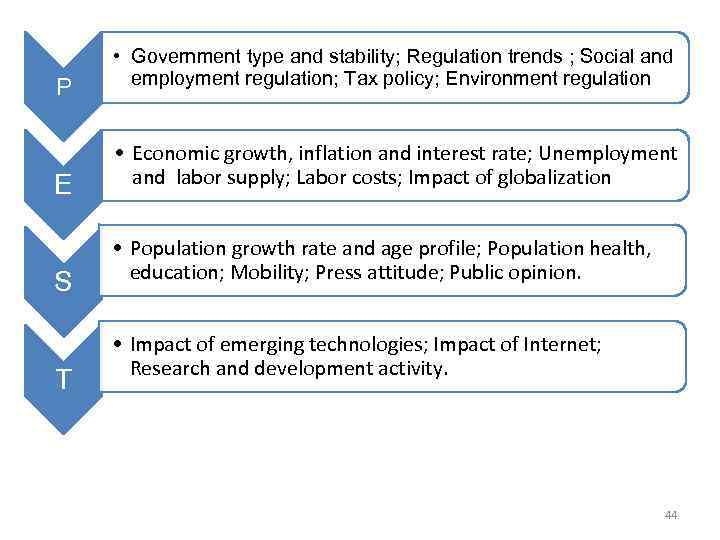 P

• Government type and stability; Regulation trends ; Social and employment regulation; Tax policy; Environment regulation

E

• Economic growth, inflation and interest rate; Unemployment and labor supply; Labor costs; Impact of globalization

S

• Population growth rate and age profile; Population health, education; Mobility; Press attitude; Public opinion.

T

• Impact of emerging technologies; Impact of Internet; Research and development activity.

44